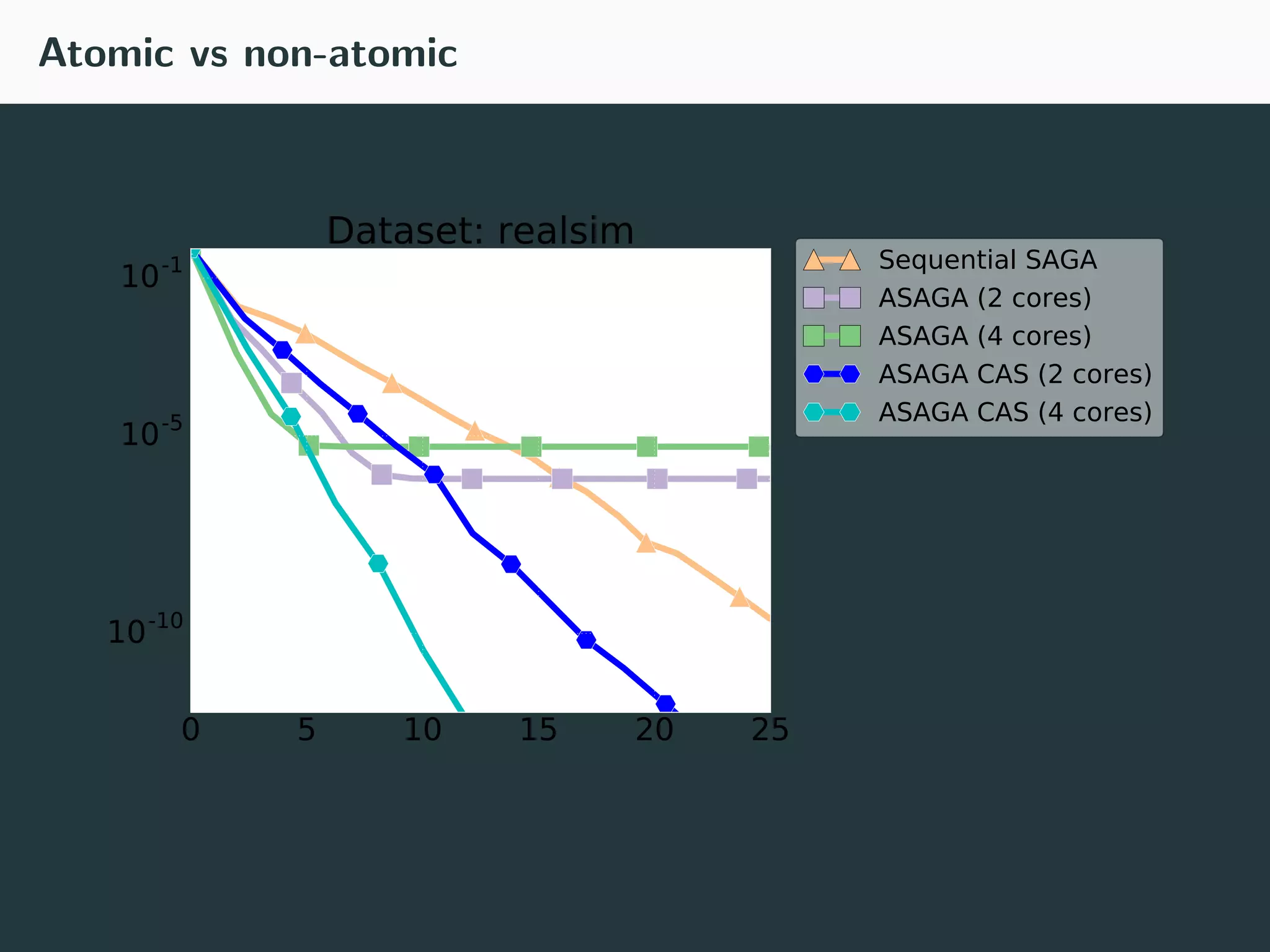 Atomic vs non-atomic

Dataset: realsim

$10^{-1}$

$10^{-5}$

$10^{-10}$

0 5 10 15 20 25

Sequential SAGA
ASAGA (2 cores)
ASAGA (4 cores)
ASAGA CAS (2 cores)
ASAGA CAS (4 cores)